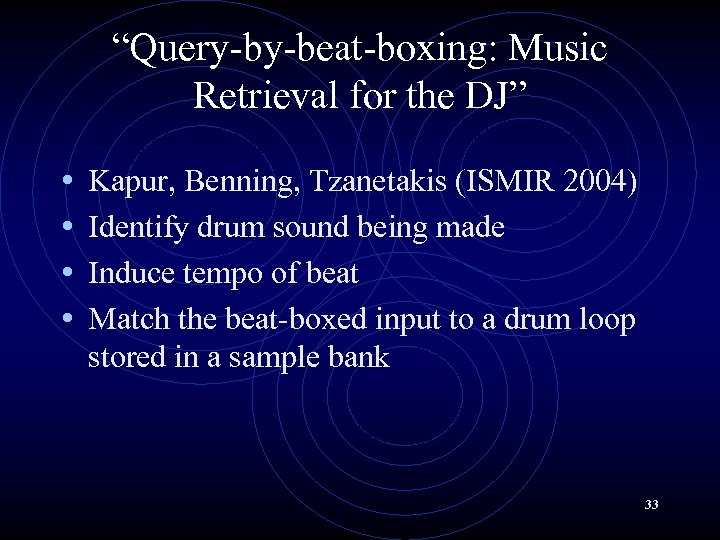 “Query-by-beat-boxing: Music Retrieval for the DJ”

• Kapur, Benning, Tzanetakis (ISMIR 2004)
• Identify drum sound being made
• Induce tempo of beat
• Match the beat-boxed input to a drum loop stored in a sample bank

33